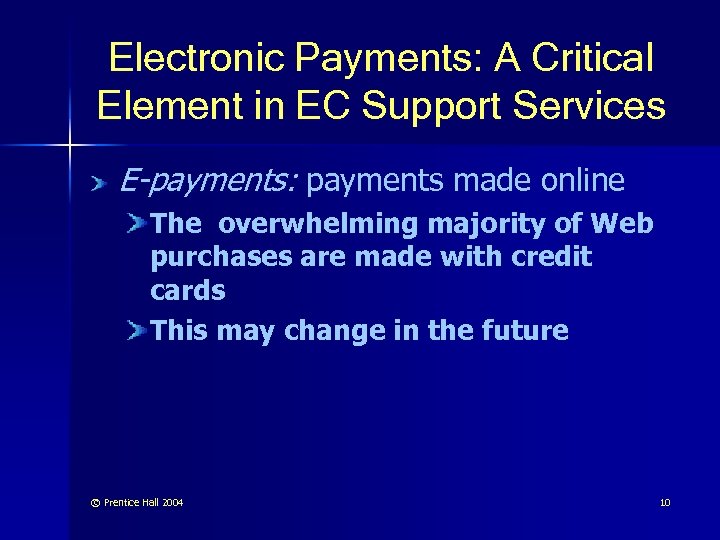 Electronic Payments: A Critical Element in EC Support Services

E-payments: payments made online

The overwhelming majority of Web purchases are made with credit cards

This may change in the future

© Prentice Hall 2004

10